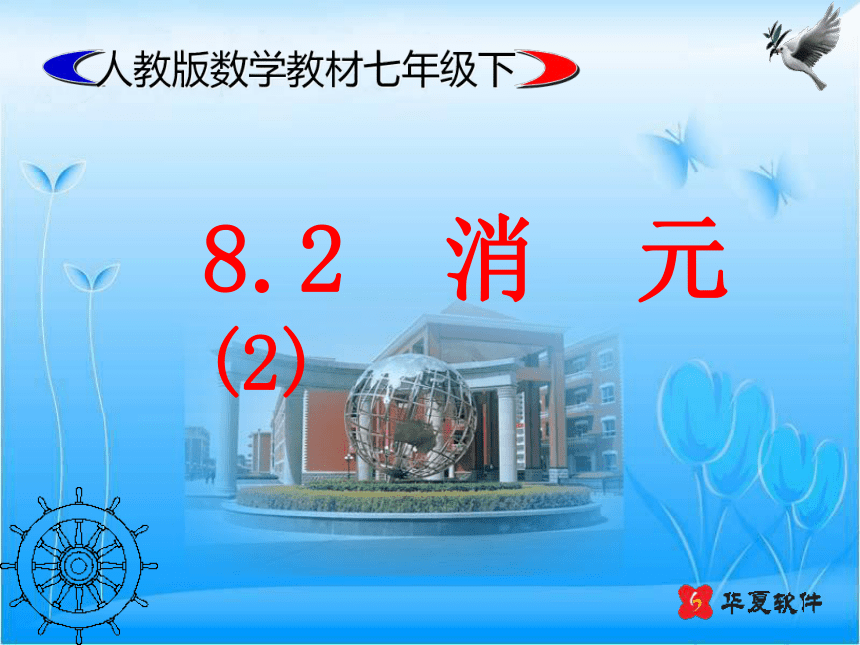 人教版数学教材七年级下

8.2 消 元
(2)

华夏软件